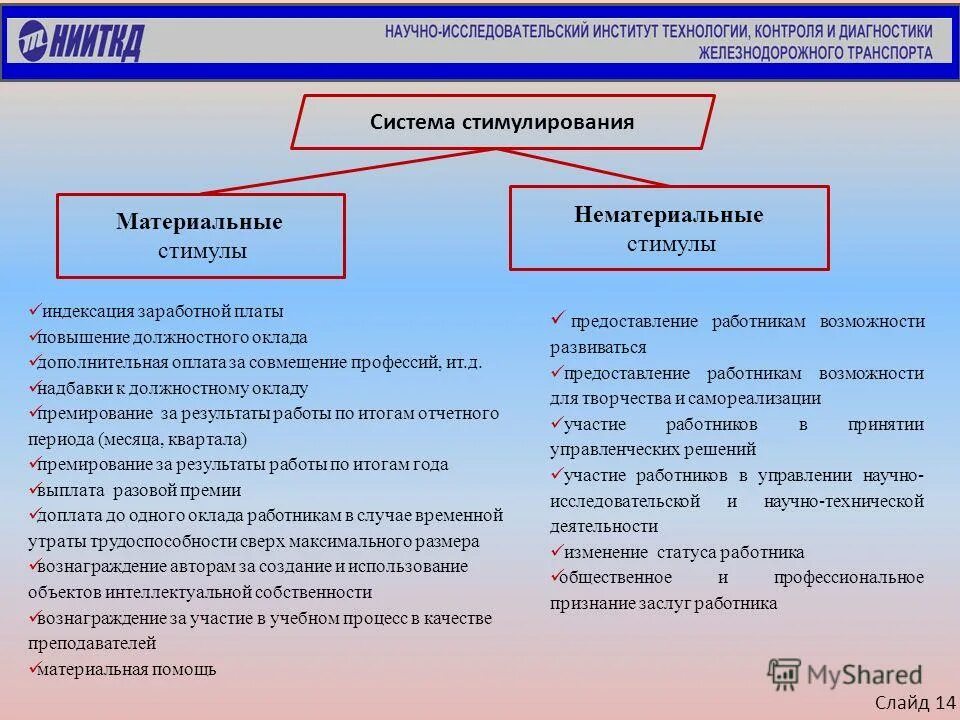 НИИТКД

НАУЧНО-ИССЛЕДОВАТЕЛЬСКИЙ ИНСТИТУТ ТЕХНОЛОГИИ, КОНТРОЛЯ И ДИАГНОСТИКИ ЖЕЛЕЗНОДОРОЖНОГО ТРАНСПОРТА

Система стимулирования

Материальные стимулы

Нематериальные стимулы

✓индексация заработной платы
✓повышение должностного оклада
✓дополнительная оплата за совмещение профессий, ит.д.
✓надбавки к должностному окладу
✓премирование за результаты работы по итогам отчетного периода (месяца, квартала)
✓премирование за результаты работы по итогам года
✓выплата разовой премии
✓доплата до одного оклада работникам в случае временной утраты трудоспособности сверх максимального размера
✓вознаграждение авторам за создание и использование объектов интеллектуальной собственности
✓вознаграждение за участие в учебном процесс в качестве преподавателей
✓материальная помощь

✓ предоставление работникам возможности развиваться
✓предоставление работникам возможности для творчества и самореализации
✓участие работников в принятии управленческих решений
✓участие работников в управлении научно-исследовательской и научно-технической деятельности
✓изменение статуса работника
✓общественное и профессиональное признание заслуг работника

MyShared

Слайд 14